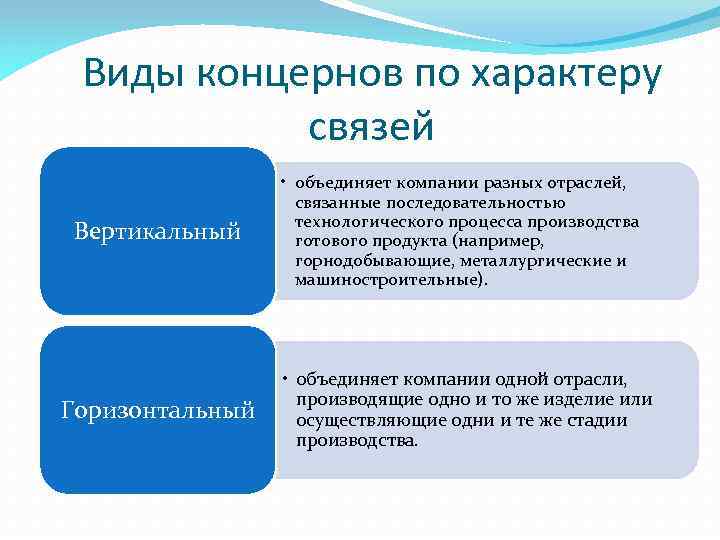 Виды концернов по характеру связей

Вертикальный

• объединяет компании разных отраслей, связанные последовательностью технологического процесса производства готового продукта (например, горнодобывающие, металлургические и машиностроительные).

Горизонтальный

• объединяет компании одной отрасли, производящие одно и то же изделие или осуществляющие одни и те же стадии производства.